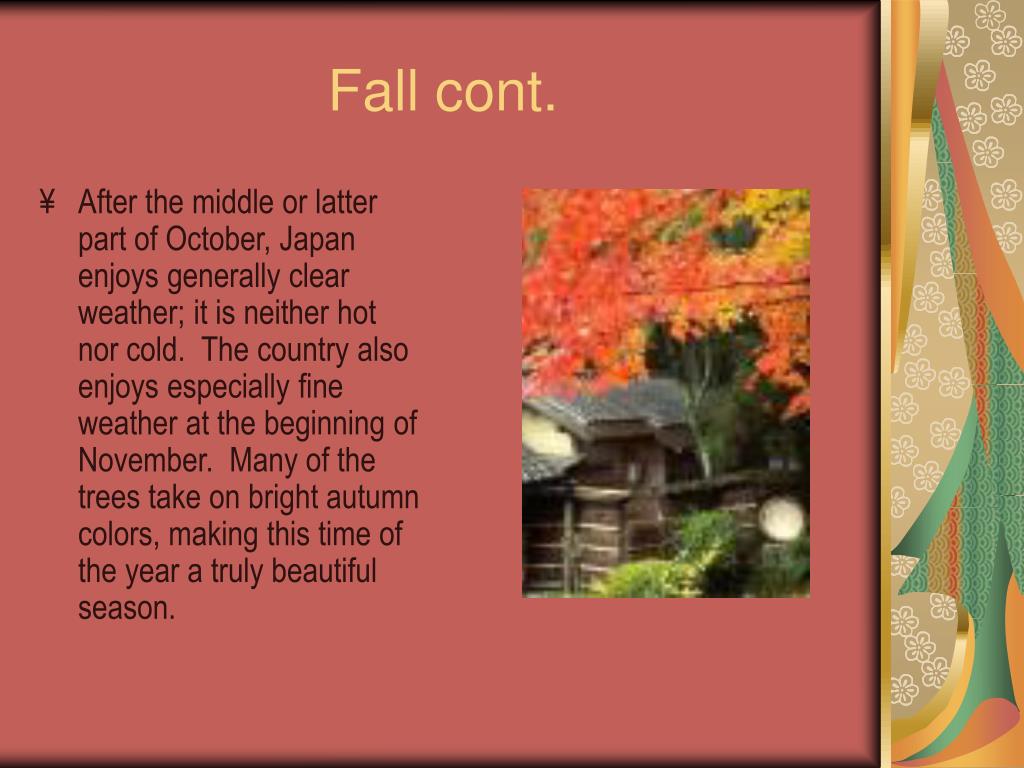 Fall cont.

¥ After the middle or latter part of October, Japan enjoys generally clear weather; it is neither hot nor cold. The country also enjoys especially fine weather at the beginning of November. Many of the trees take on bright autumn colors, making this time of the year a truly beautiful season.